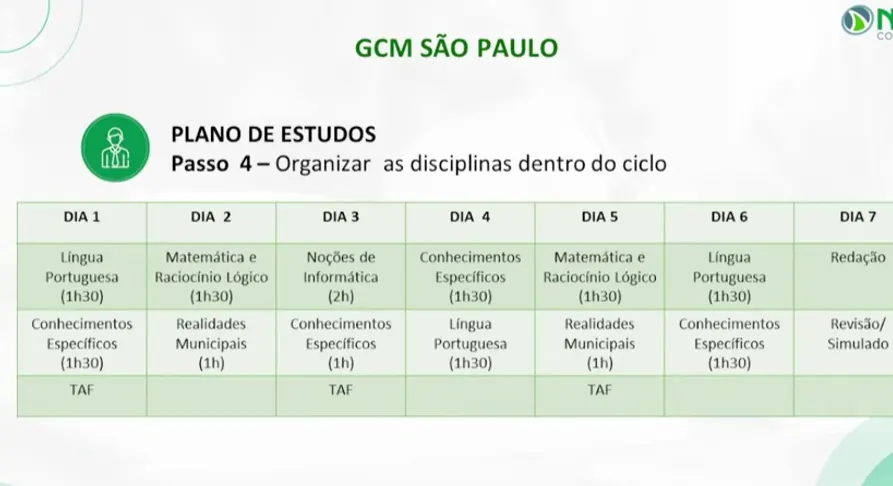 GCM SÃO PAULO

N
CO

PLANO DE ESTUDOS
Passo 4 – Organizar as disciplinas dentro do ciclo

| DIA 1 | DIA 2 | DIA 3 | DIA 4 | DIA 5 | DIA 6 | DIA 7 |
|---|---|---|---|---|---|---|
| Língua Portuguesa (1h30) | Matemática e Raciocínio Lógico (1h30) | Noções de Informática (2h) | Conhecimentos Específicos (1h30) | Matemática e Raciocínio Lógico (1h30) | Língua Portuguesa (1h30) | Redação |
| Conhecimentos Específicos (1h30) | Realidades Municipais (1h) | Conhecimentos Específicos (1h) | Língua Portuguesa (1h30) | Realidades Municipais (1h) | Conhecimentos Específicos (1h30) | Revisão/ Simulado |
| TAF | | TAF | | TAF | | |